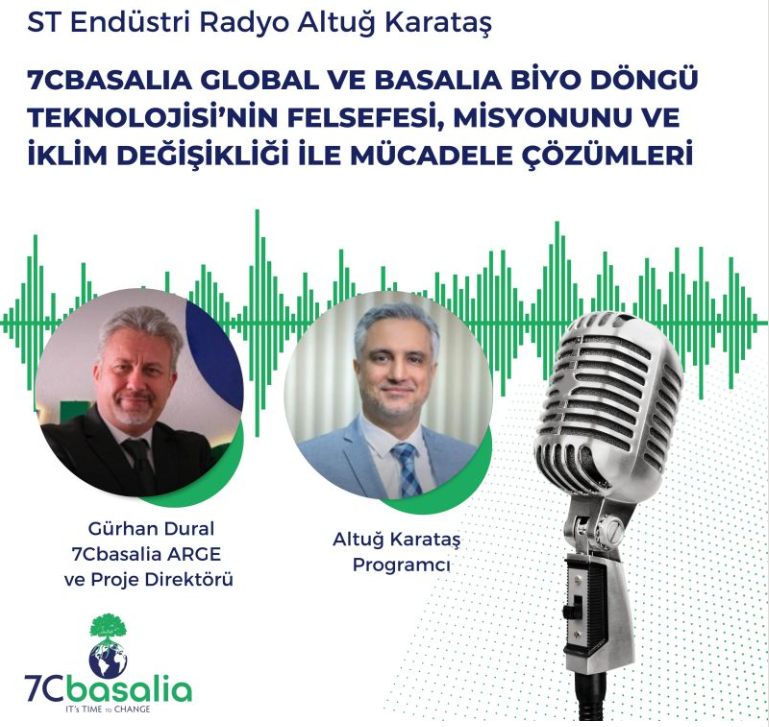 ST Endüstri Radyo Altuğ Karataş

7CBASALIA GLOBAL VE BASALIA BİYO DÖNGÜ TEKNOLOJİSİ'NİN FELSEFESİ, MİSYONUNU VE İKLİM DEĞİŞİKLİĞİ İLE MÜCADELE ÇÖZÜMLERİ

Gürhan Dural
7Cbasalia ARGE
ve Proje Direktörü

Altuğ Karataş
Programcı

7Cbasalia
IT's TIME to CHANGE